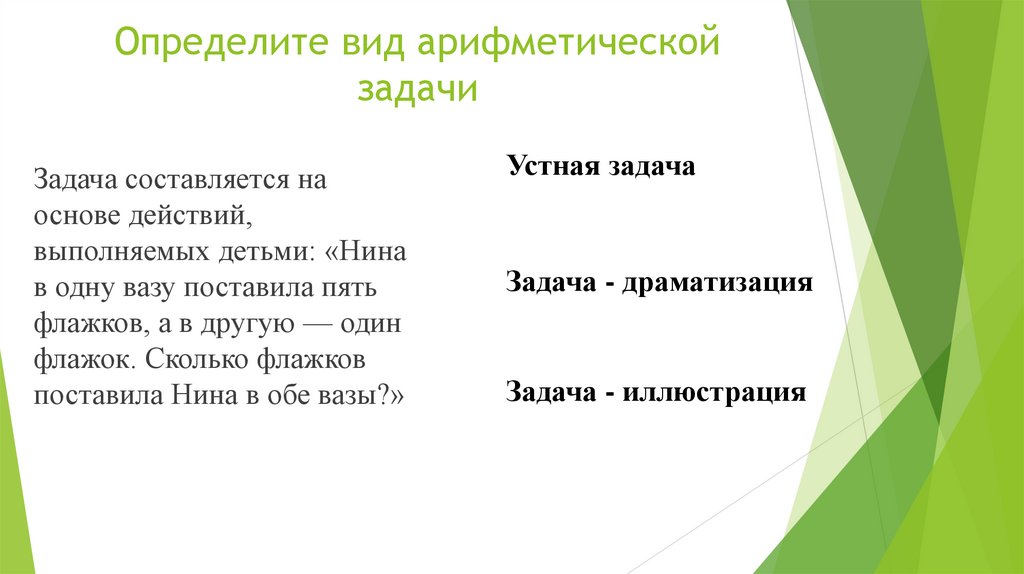 Определите вид арифметической задачи

Задача составляется на основе действий, выполняемых детьми: «Нина в одну вазу поставила пять флажков, а в другую — один флажок. Сколько флажков поставила Нина в обе вазы?»

Устная задача

Задача - драматизация

Задача - иллюстрация